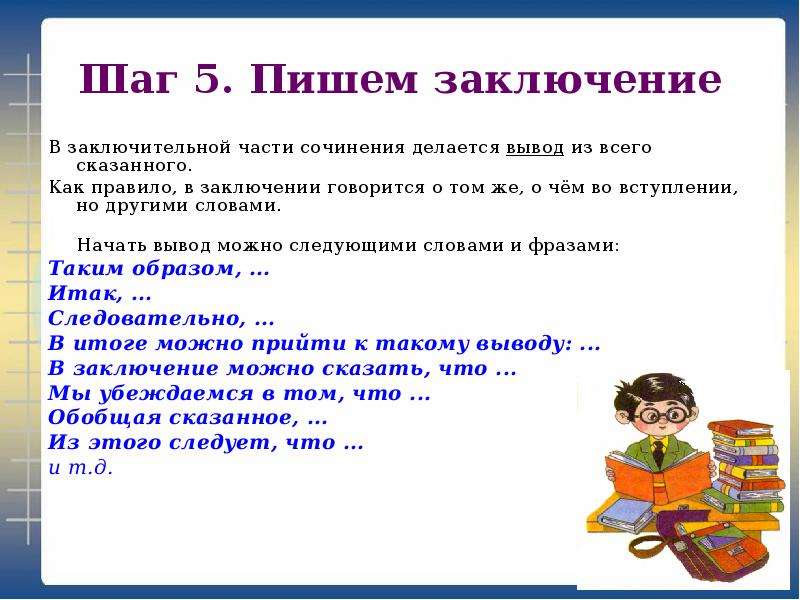 Шаг 5. Пишем заключение

В заключительной части сочинения делается вывод из всего сказанного.

Как правило, в заключении говорится о том же, о чём во вступлении, но другими словами.

Начать вывод можно следующими словами и фразами:

Таким образом, ...
Итак, ...
Следовательно, ...
В итоге можно прийти к такому выводу: ...
В заключение можно сказать, что ...
Мы убеждаемся в том, что ...
Обобщая сказанное, ...
Из этого следует, что ...
и т.д.